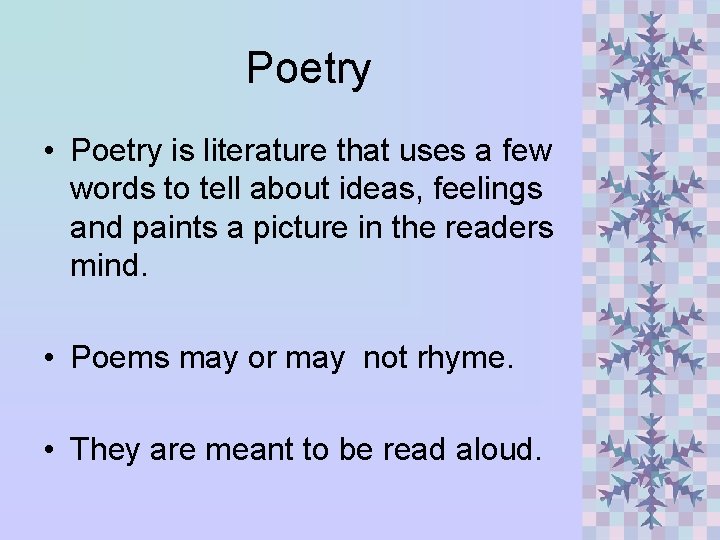 Poetry

• Poetry is literature that uses a few words to tell about ideas, feelings and paints a picture in the readers mind.

• Poems may or may  not rhyme.

• They are meant to be read aloud.